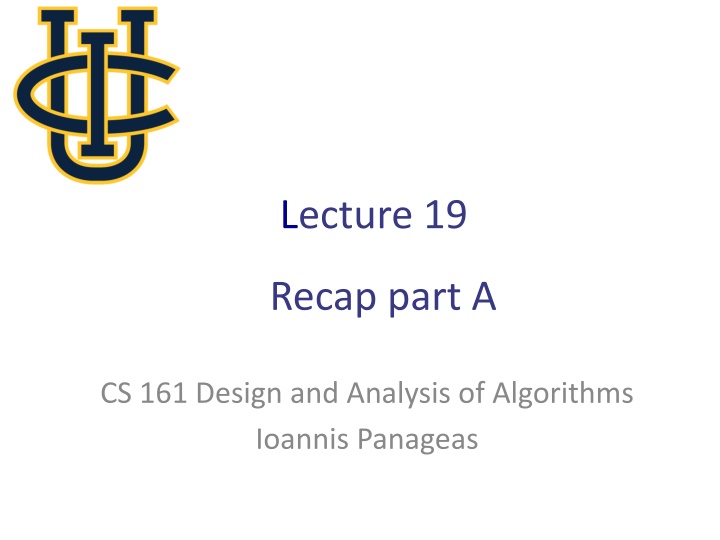 UCI

Lecture 19

Recap part A

CS 161 Design and Analysis of Algorithms
Ioannis Panageas